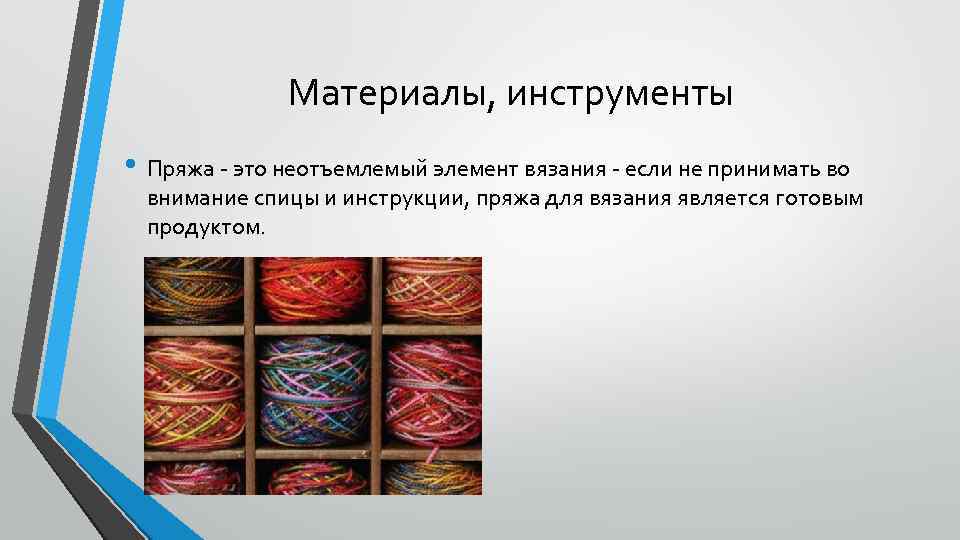 Материалы, инструменты

• Пряжа - это неотъемлемый элемент вязания - если не принимать во внимание спицы и инструкции, пряжа для вязания является готовым продуктом.